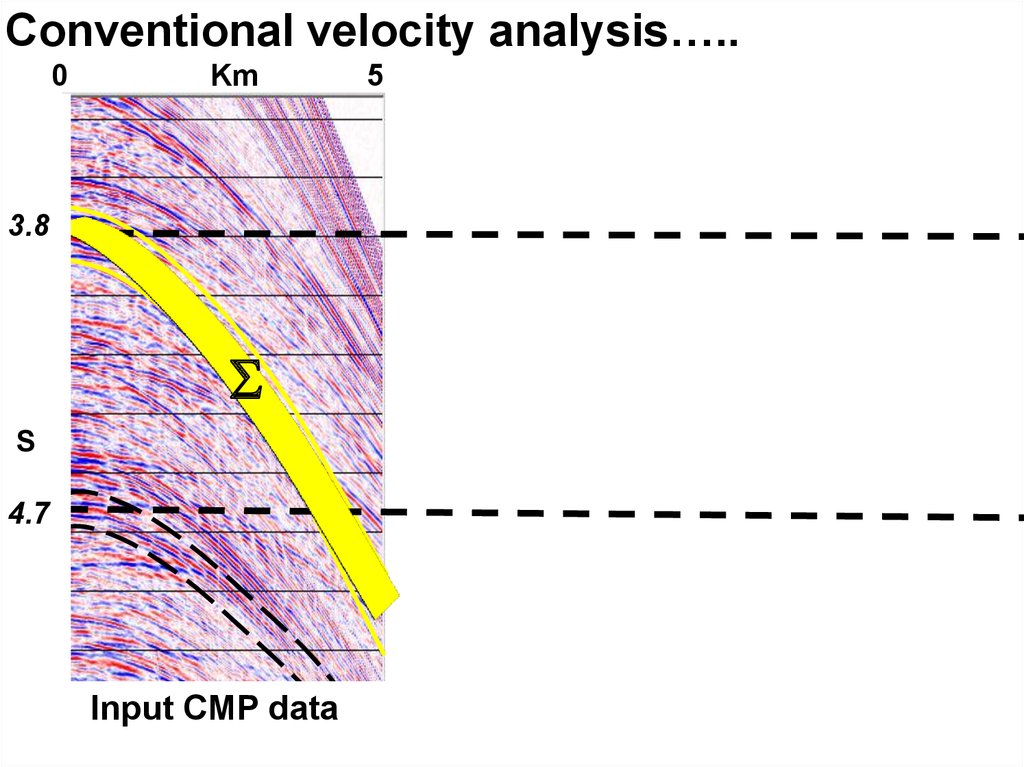 Conventional velocity analysis…..

0 Km 5

3.8

$\Sigma$

S

4.7

Input CMP data